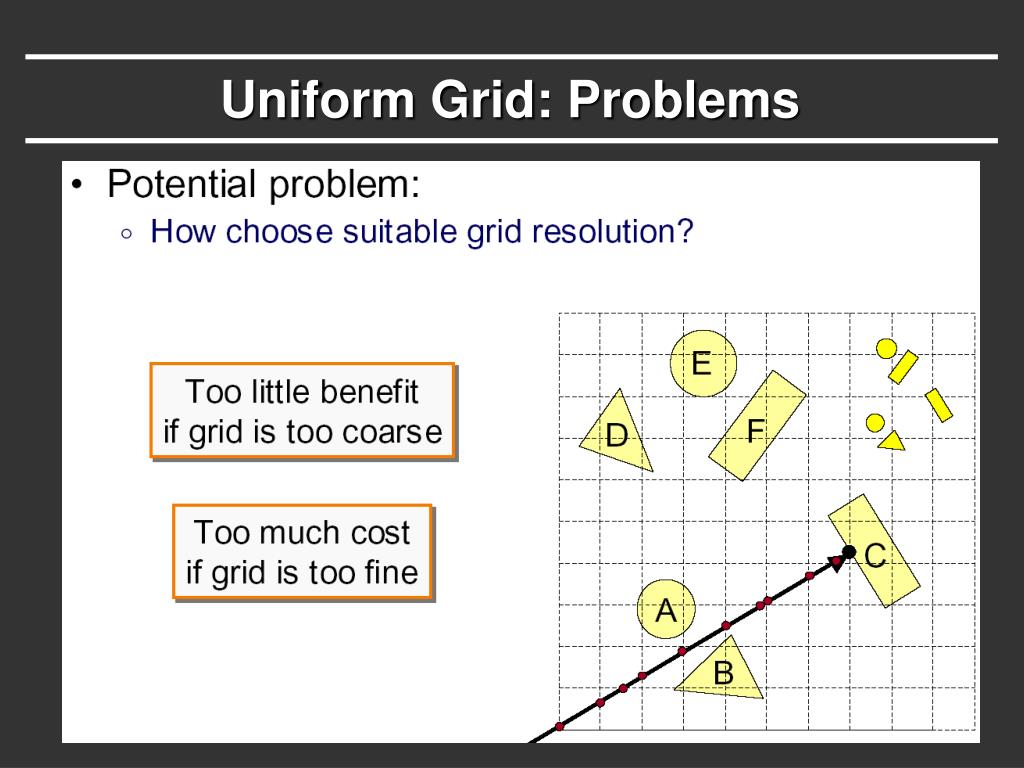 Uniform Grid: Problems

• Potential problem:
◦ How choose suitable grid resolution?

Too little benefit if grid is too coarse

Too much cost if grid is too fine

E

D

F

C

A

B